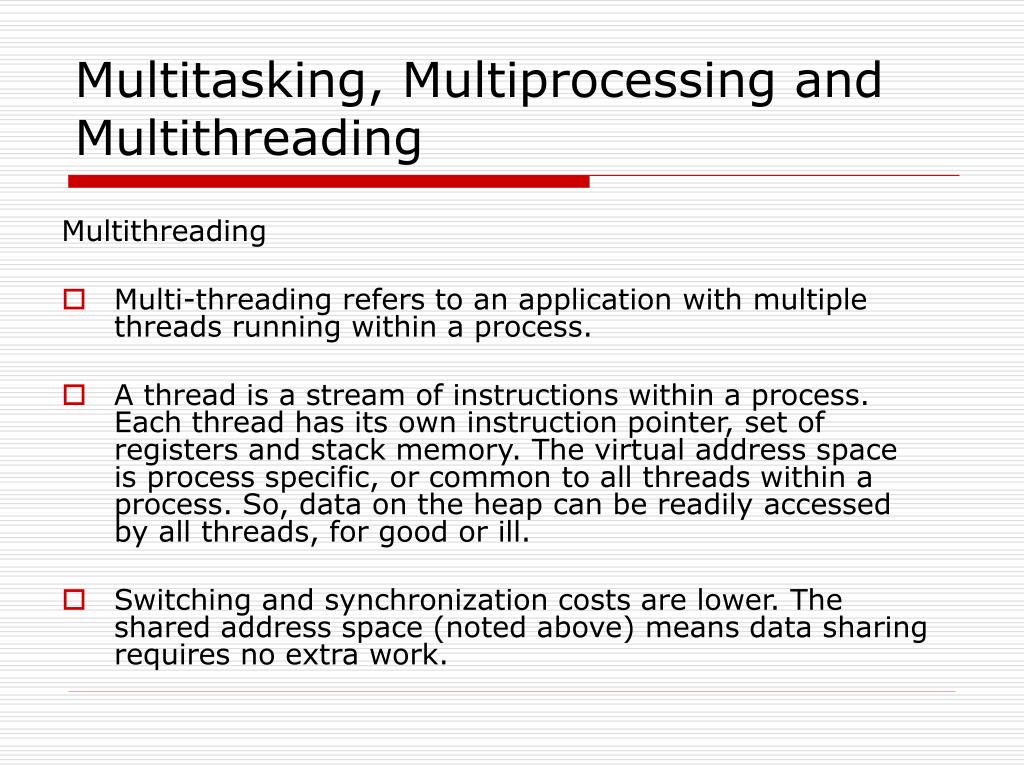 Multitasking, Multiprocessing and Multithreading

Multithreading

Multi-threading refers to an application with multiple threads running within a process.

A thread is a stream of instructions within a process. Each thread has its own instruction pointer, set of registers and stack memory. The virtual address space is process specific, or common to all threads within a process. So, data on the heap can be readily accessed by all threads, for good or ill.

Switching and synchronization costs are lower. The shared address space (noted above) means data sharing requires no extra work.